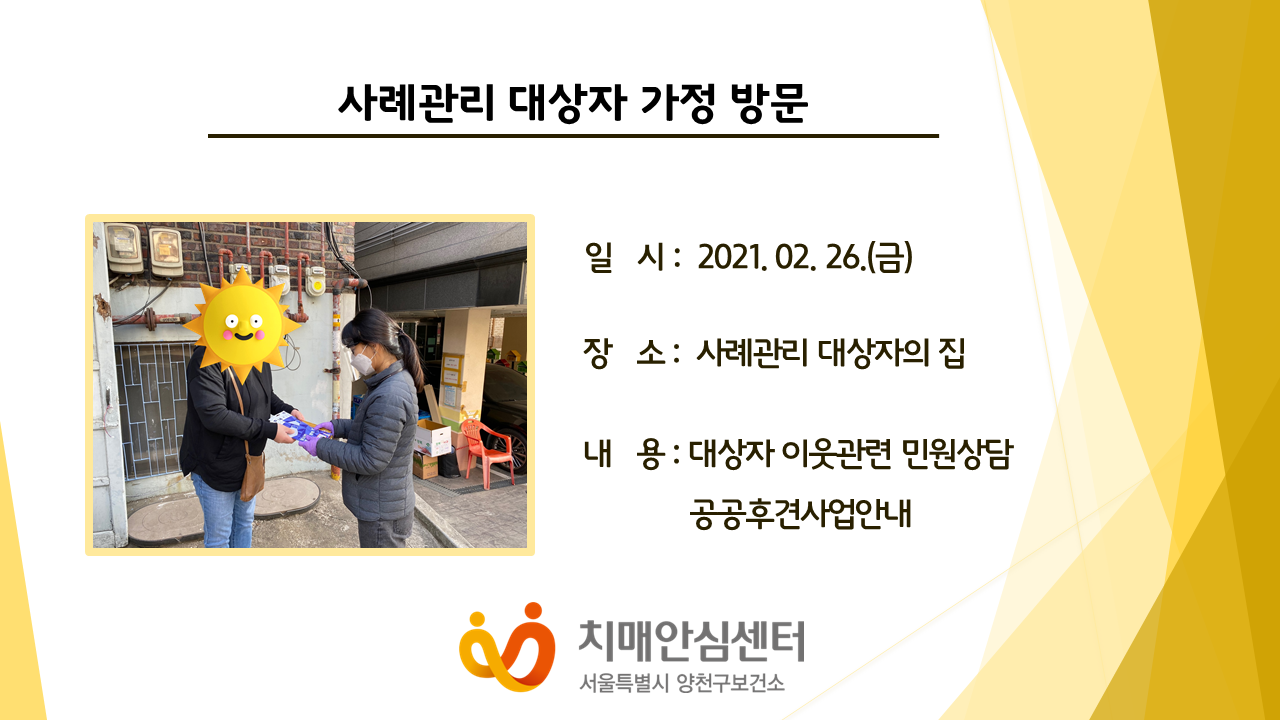 사례관리 대상자 가정 방문

일 시 : 2021. 02. 26.(금)

장 소 : 사례관리 대상자의 집

내 용 : 대상자 이웃관련 민원상담
공공후견사업안내

치매안심센터
서울특별시 양천구보건소